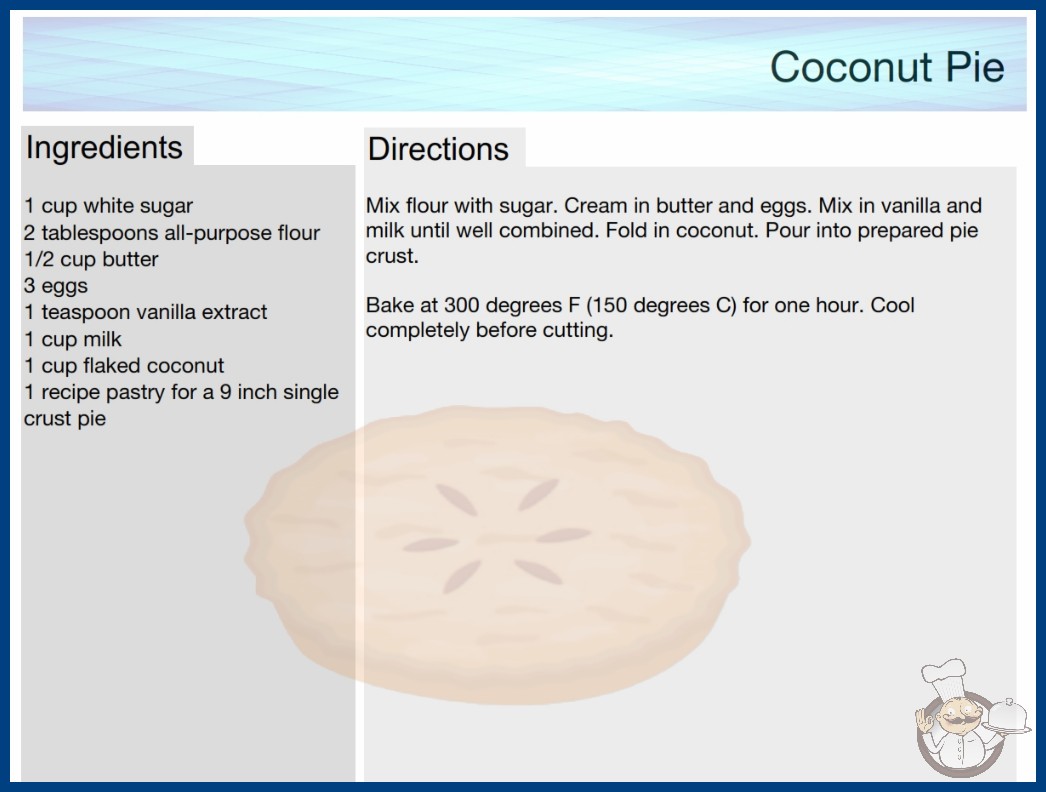 Coconut Pie

Ingredients

1 cup white sugar
2 tablespoons all-purpose flour
1/2 cup butter
3 eggs
1 teaspoon vanilla extract
1 cup milk
1 cup flaked coconut
1 recipe pastry for a 9 inch single crust pie

Directions

Mix flour with sugar. Cream in butter and eggs. Mix in vanilla and milk until well combined. Fold in coconut. Pour into prepared pie crust.

Bake at 300 degrees F (150 degrees C) for one hour. Cool completely before cutting.